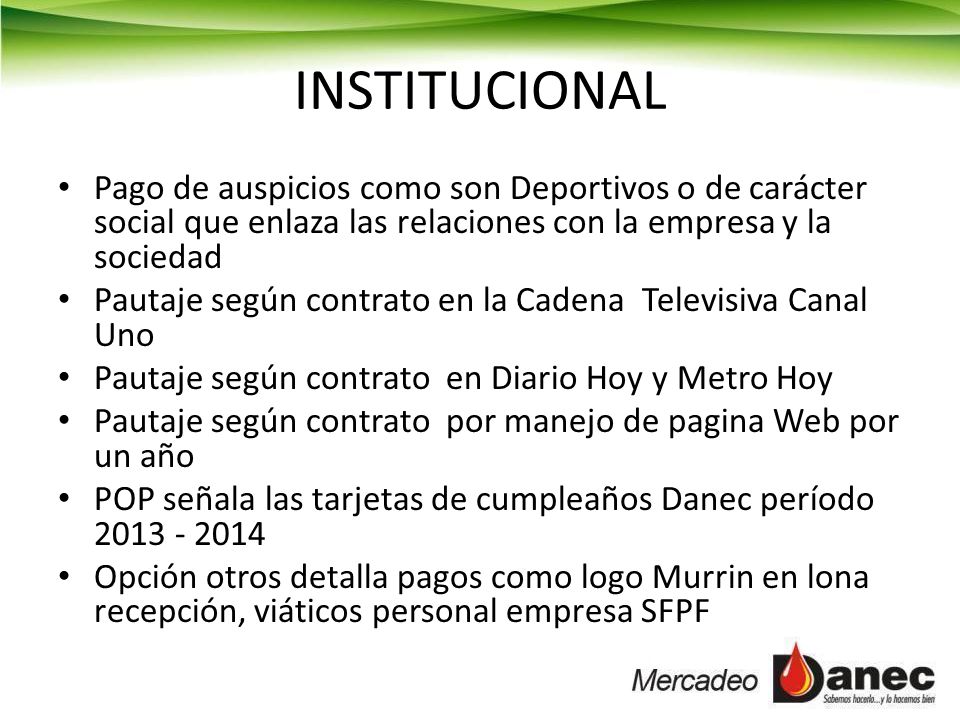 INSTITUCIONAL

• Pago de auspicios como son Deportivos o de carácter social que enlaza las relaciones con la empresa y la sociedad
• Pautaje según contrato en la Cadena Televisiva Canal Uno
• Pautaje según contrato en Diario Hoy y Metro Hoy
• Pautaje según contrato por manejo de pagina Web por un año
• POP señala las tarjetas de cumpleaños Danec período 2013 - 2014
• Opción otros detalla pagos como logo Murrin en lona recepción, viáticos personal empresa SFPF

Mercadeo Danec
Sabemos hacerlo... y lo hacemos bien